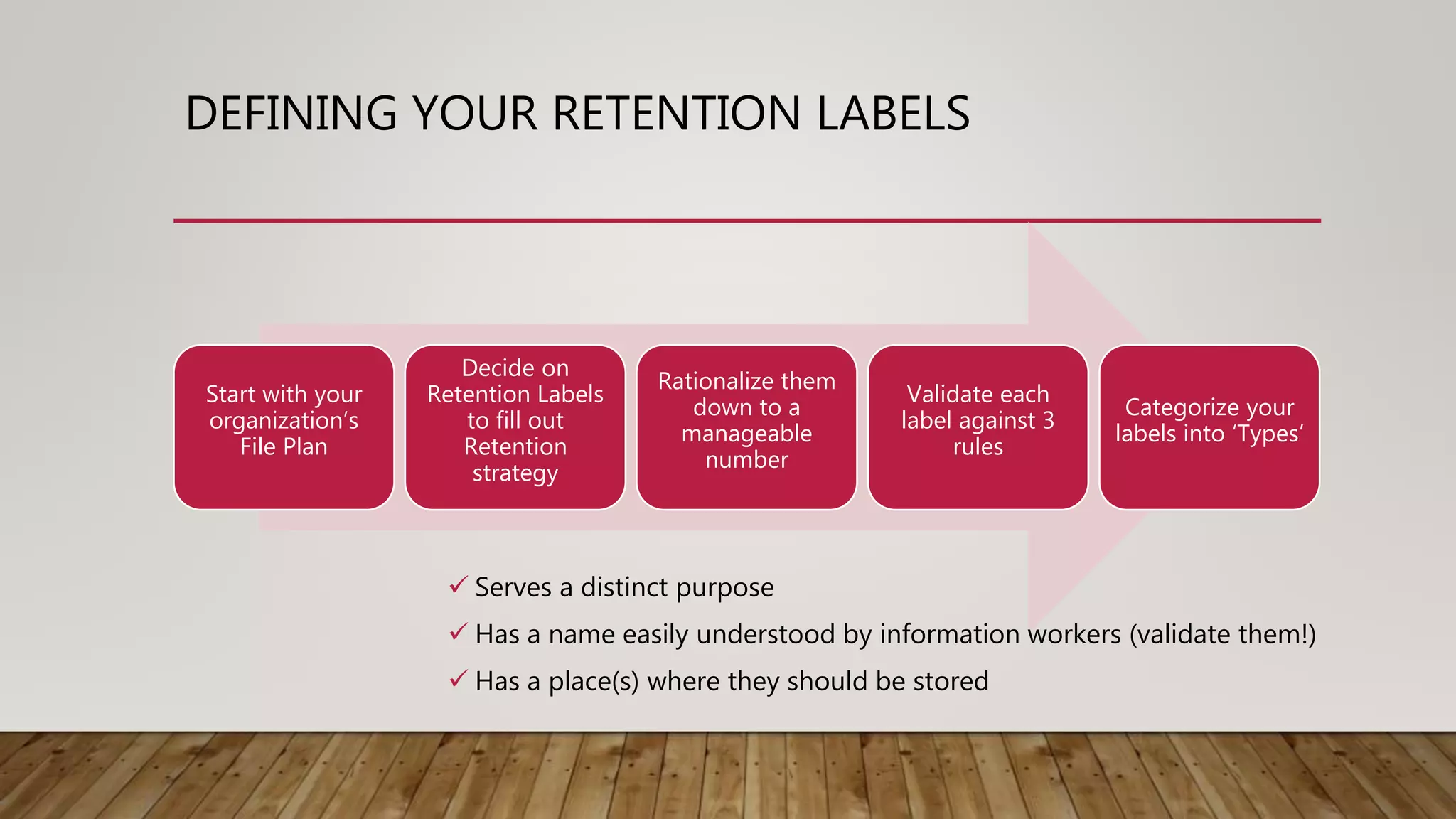 DEFINING YOUR RETENTION LABELS

Start with your organization's File Plan

Decide on Retention Labels to fill out Retention strategy

Rationalize them down to a manageable number

Validate each label against 3 rules

Categorize your labels into 'Types'

✓ Serves a distinct purpose

✓ Has a name easily understood by information workers (validate them!)

✓ Has a place(s) where they should be stored